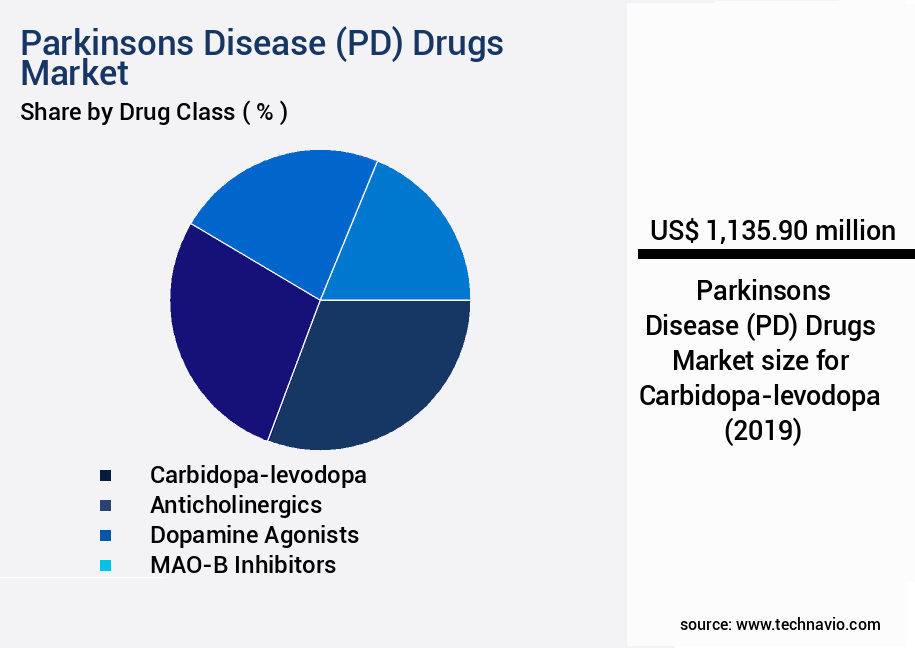 Parkinsons Disease (PD) Drugs Market
Share by Drug Class ( % )

Carbidopa-levodopa
Anticholinergics
Dopamine Agonists
MAO-B Inhibitors

US$ 1,135.90 million

Parkinsons Disease (PD) Drugs Market size for Carbidopa-levodopa (2019)

source: www.technavio.com